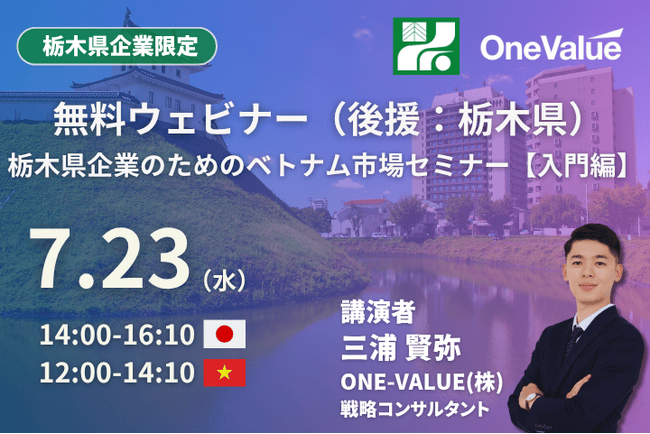 栃木県企業限定

OneValue

無料ウェビナー（後援：栃木県）
栃木県企業のためのベトナム市場セミナー【入門編】

7.23（水）

14:00-16:10
12:00-14:10

講演者
三浦 賢弥
ONE-VALUE(株)
戦略コンサルタント